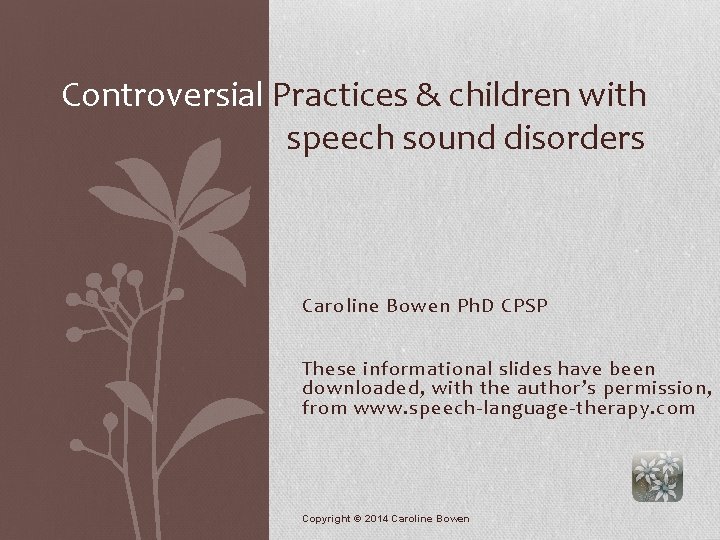 Controversial Practices & children with speech sound disorders

Caroline Bowen PhD CPSP

These informational slides have been downloaded, with the author's permission, from www.speech-language-therapy.com

Copyright © 2014 Caroline Bowen